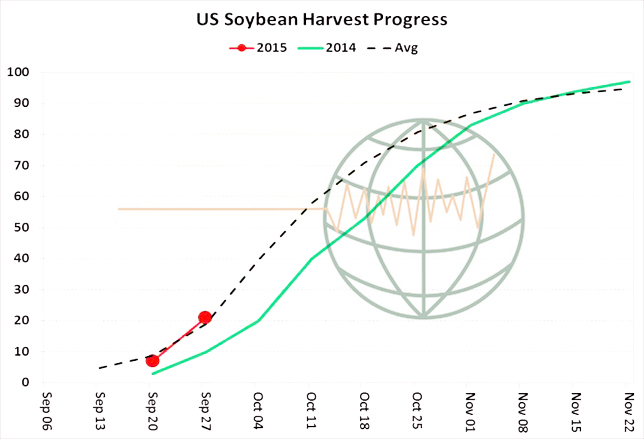 US Soybean Harvest Progress

2015 2014 Avg

100
90
80
70
60
50
40
30
20
10
0

Sep 06
Sep 13
Sep 20
Sep 27
Oct 04
Oct 11
Oct 18
Oct 25
Nov 01
Nov 08
Nov 15
Nov 22